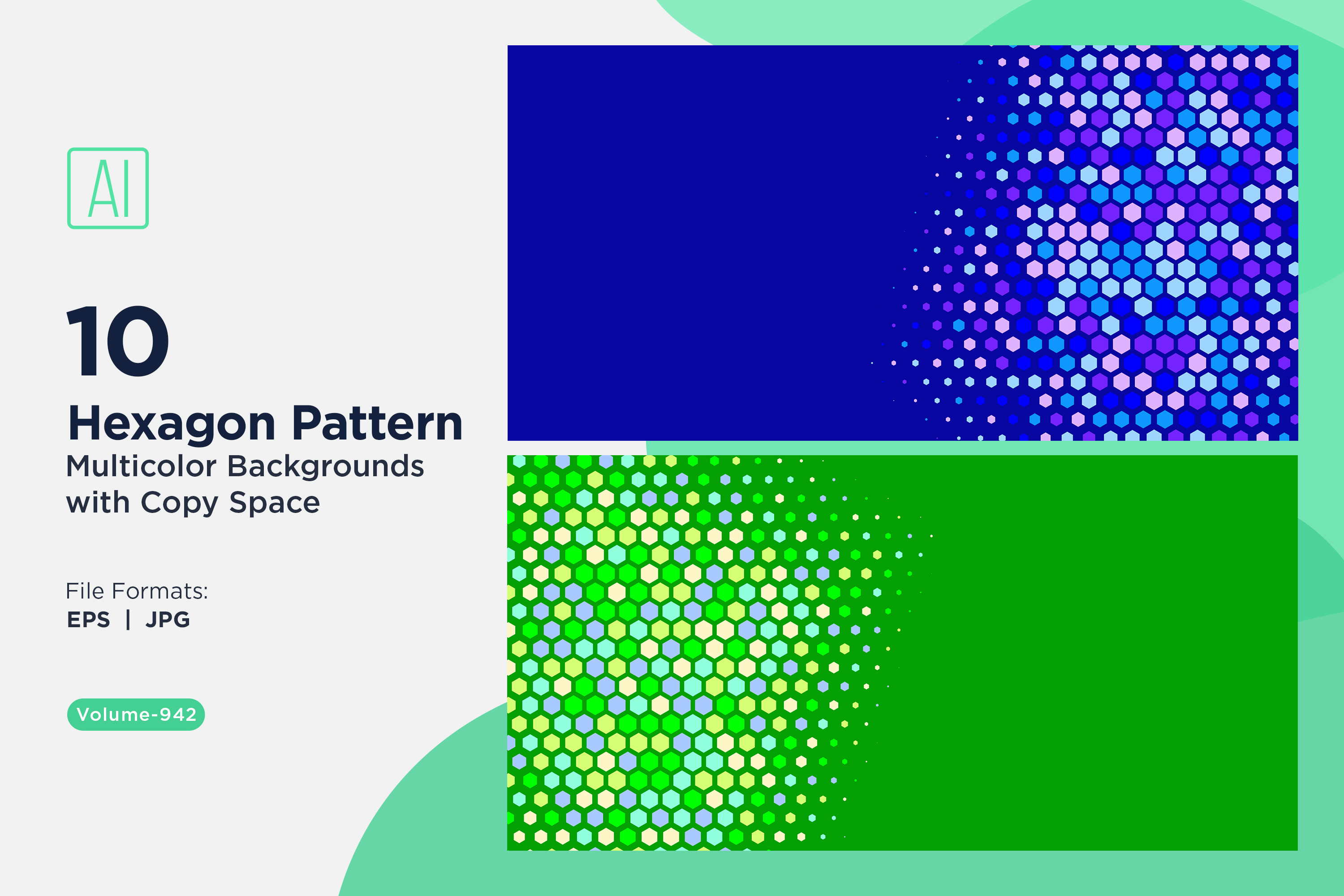 AI

10

Hexagon Pattern

Multicolor Backgrounds with Copy Space

File Formats:

EPS | JPG

Volume-942